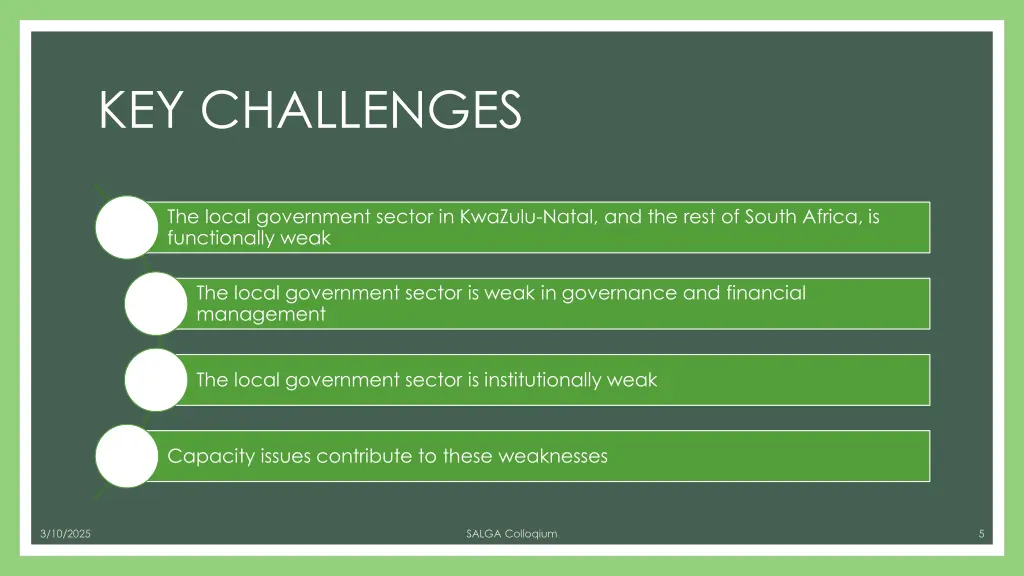 KEY CHALLENGES

The local government sector in KwaZulu-Natal, and the rest of South Africa, is functionally weak

The local government sector is weak in governance and financial management

The local government sector is institutionally weak

Capacity issues contribute to these weaknesses

3/10/2025

SALGA Colloqium

5